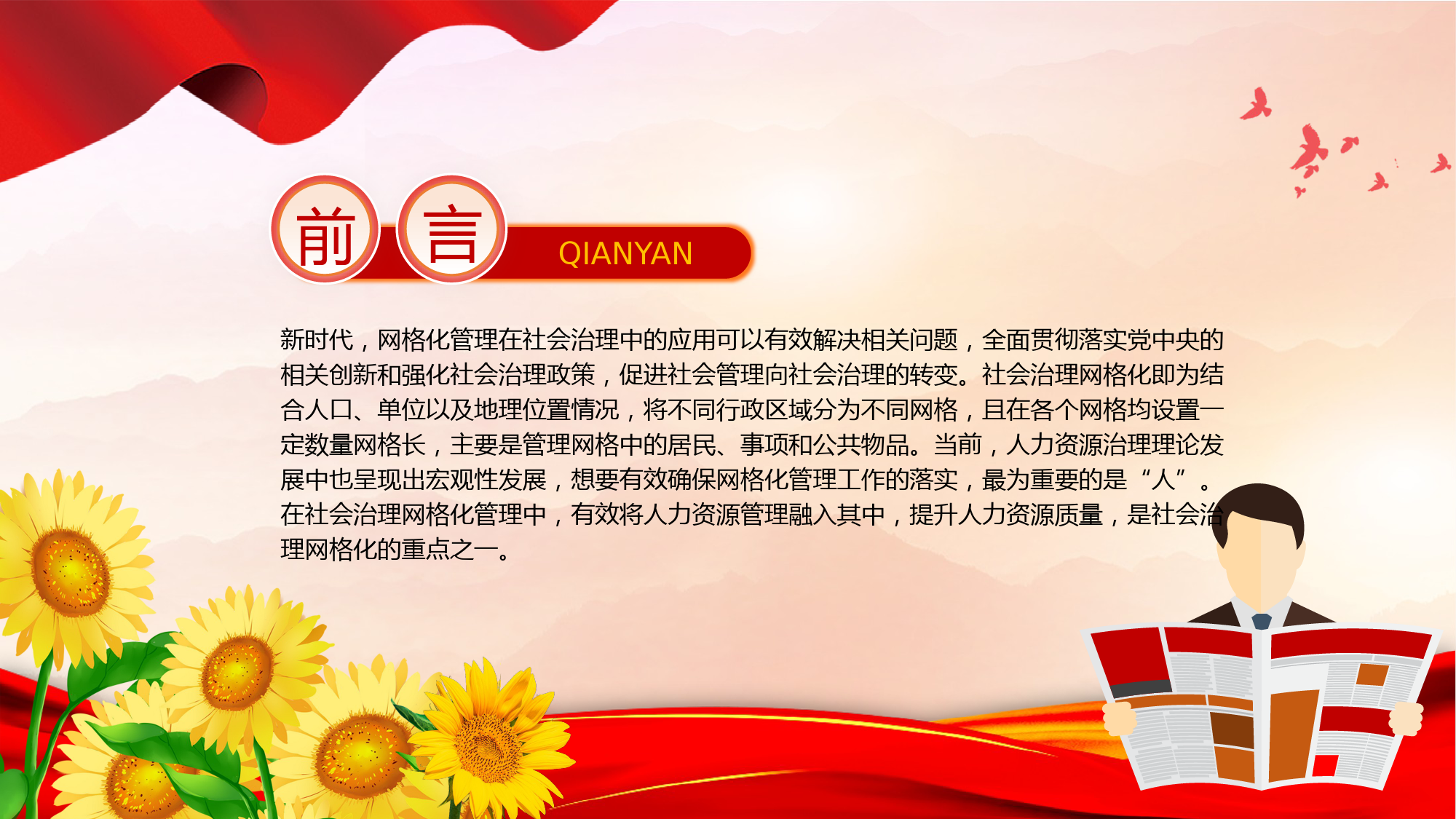 前言

QIANYAN

新时代，网格化管理在社会治理中的应用可以有效解决相关问题，全面贯彻落实党中央的相关创新和强化社会治理政策，促进社会管理向社会治理的转变。社会治理网格化即为结合人口、单位以及地理位置情况，将不同行政区域分为不同网格，且在各个网格均设置一定数量网格长，主要是管理网格中的居民、事项和公共物品。当前，人力资源治理理论发展中也呈现出宏观性发展，想要有效确保网格化管理工作的落实，最为重要的是“人”。在社会治理网格化管理中，有效将人力资源管理融入其中，提升人力资源质量，是社会治理网格化的重点之一。